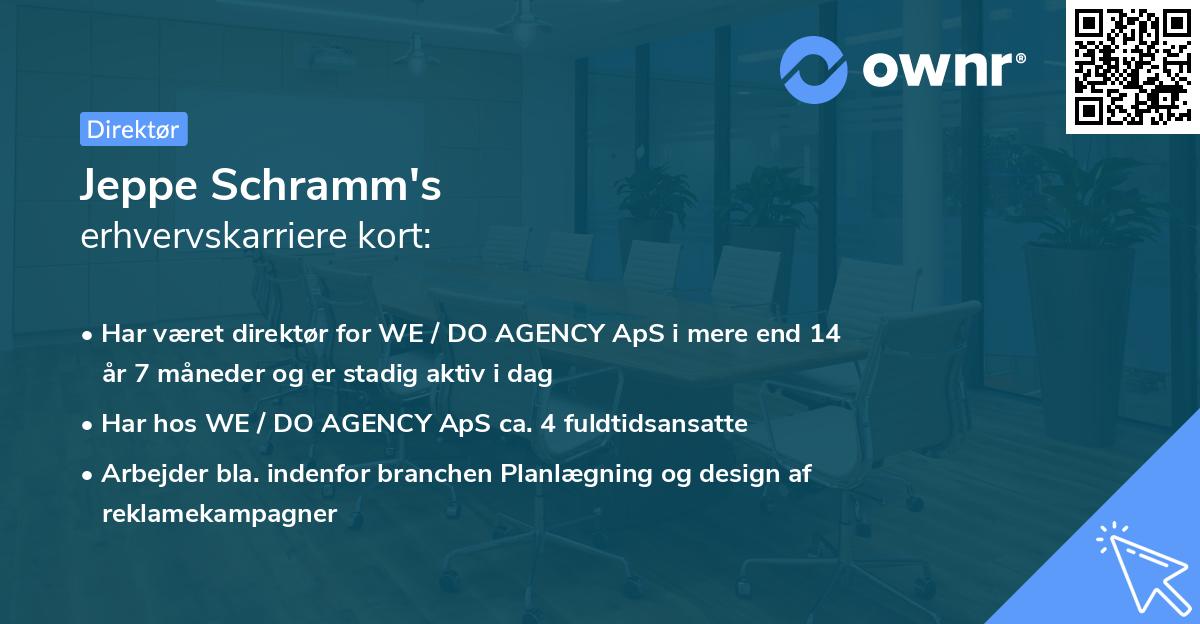 ownr®

Direktør

Jeppe Schramm's
erhvervskarriere kort:

• Har været direktør for WE / DO AGENCY ApS i mere end 14 år 7 måneder og er stadig aktiv i dag
• Har hos WE / DO AGENCY ApS ca. 4 fuldtidsansatte
• Arbejder bla. indenfor branchen Planlægning og design af reklamekampagner